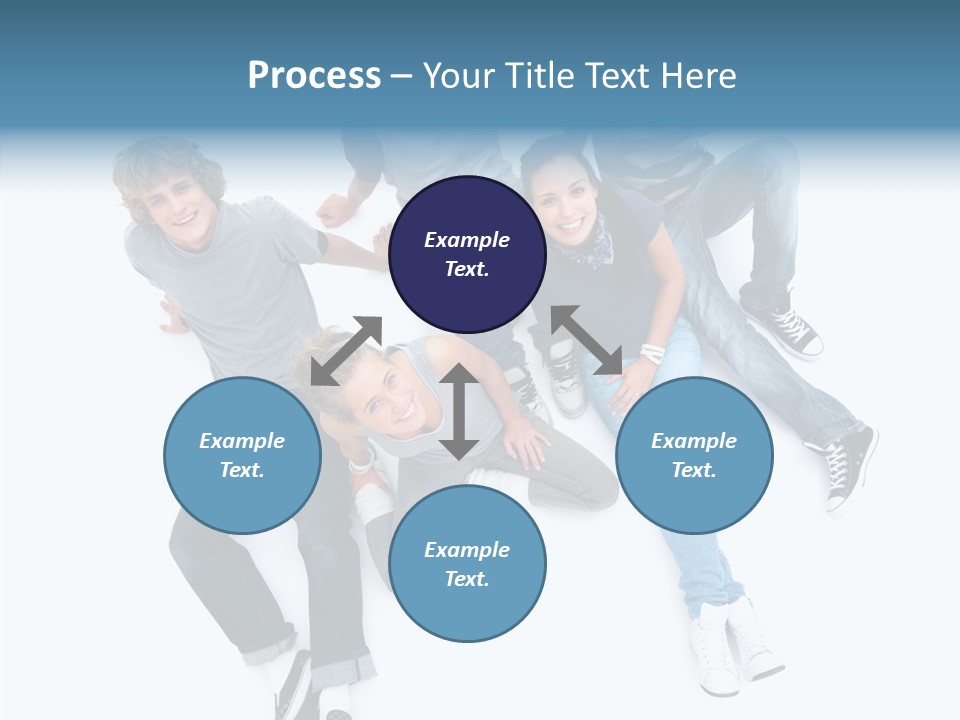 Process – Your Title Text Here

Example Text.

Example Text.

Example Text.

Example Text.